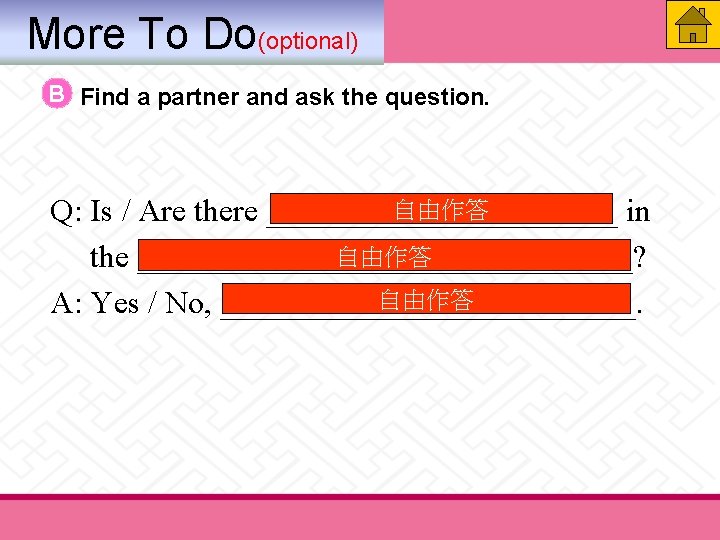 More To Do(optional)

B Find a partner and ask the question.

Q: Is / Are there 自由作答 in the 自由作答?

A: Yes / No, 自由作答.